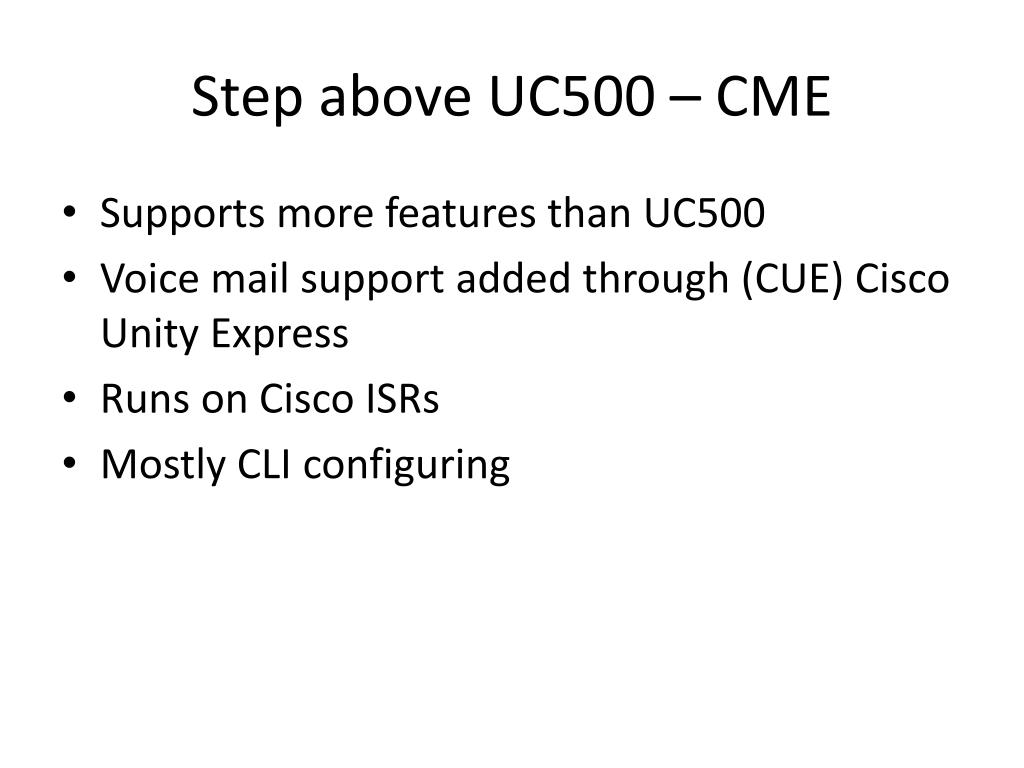 Step above UC500 – CME

• Supports more features than UC500
• Voice mail support added through (CUE) Cisco Unity Express
• Runs on Cisco ISRs
• Mostly CLI configuring